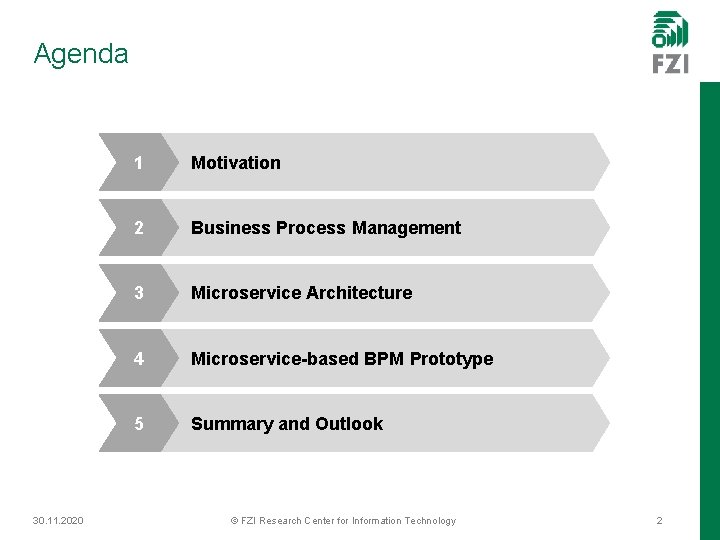 Agenda

FZI

1 Motivation

2 Business Process Management

3 Microservice Architecture

4 Microservice-based BPM Prototype

5 Summary and Outlook

30.11.2020

© FZI Research Center for Information Technology

2